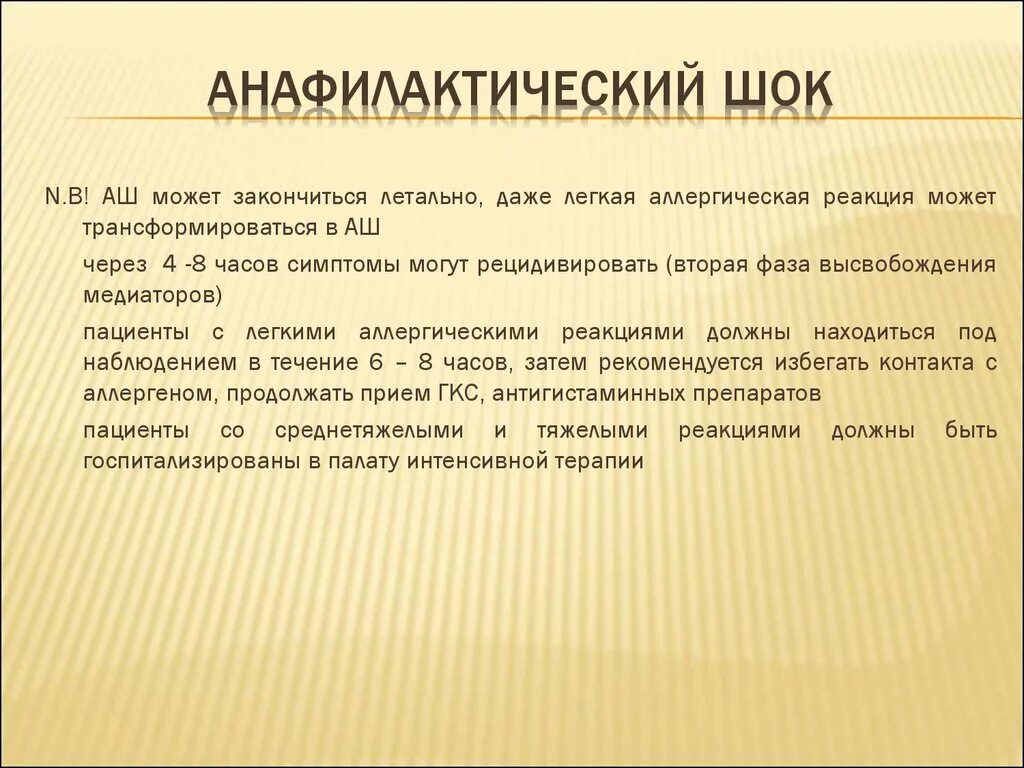 АНАФИЛАКТИЧЕСКИЙ ШОК

N.B! АШ может закончиться летально, даже легкая аллергическая реакция может трансформироваться в АШ

через 4 -8 часов симптомы могут рецидивировать (вторая фаза высвобождения медиаторов)

пациенты с легкими аллергическими реакциями должны находиться под наблюдением в течение 6 – 8 часов, затем рекомендуется избегать контакта с аллергеном, продолжать прием ГКС, антигистаминных препаратов

пациенты со среднетяжелыми и тяжелыми реакциями должны быть госпитализированы в палату интенсивной терапии